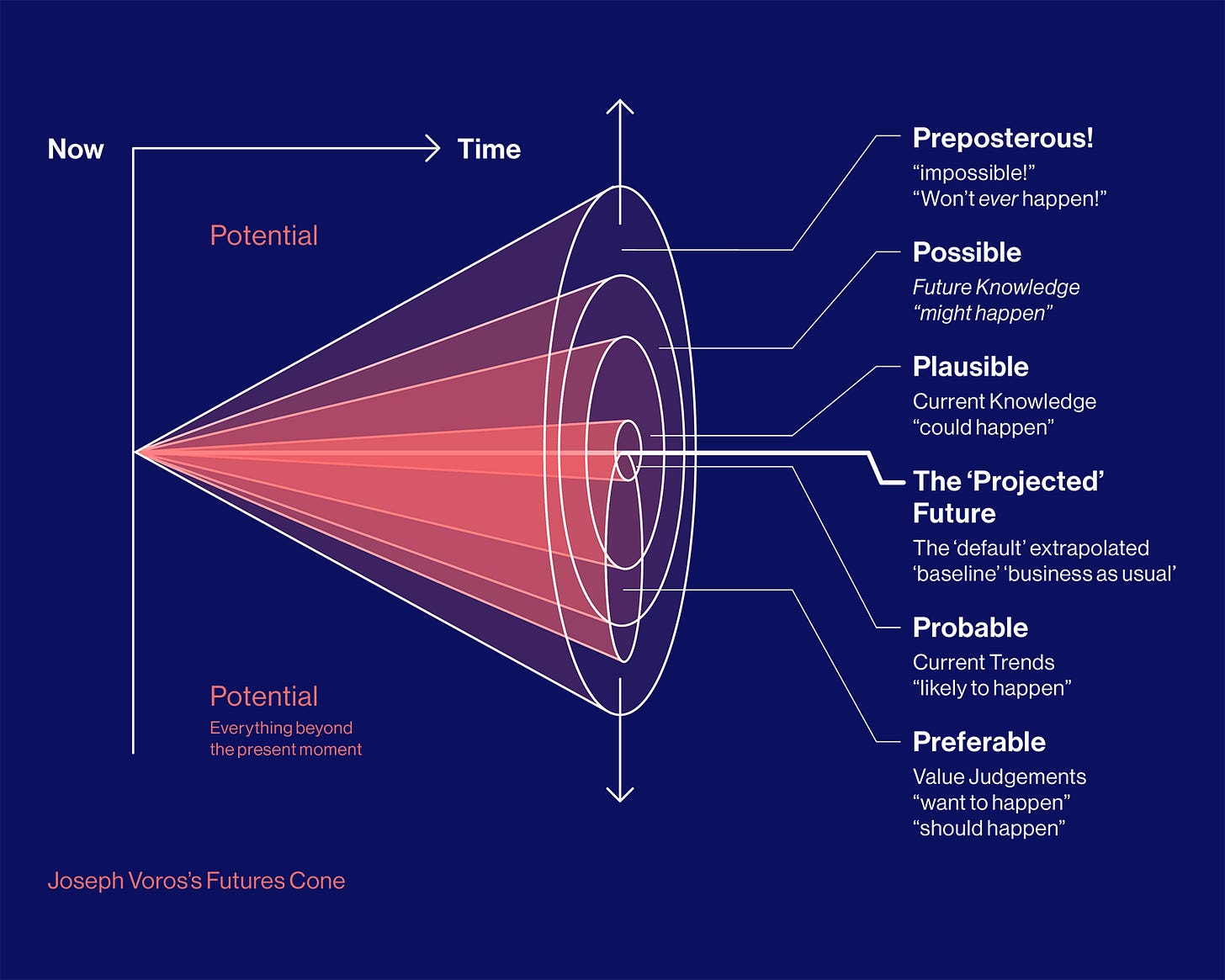 Now

Time

Potential

Potential
Everything beyond the present moment

Preposterous!
“impossible!”
“Won’t ever happen!”

Possible
Future Knowledge
“might happen”

Plausible
Current Knowledge
“could happen”

The ‘Projected’ Future
The ‘default’ extrapolated ‘baseline’ ‘business as usual’

Probable
Current Trends
“likely to happen”

Preferable
Value Judgements
“want to happen”
“should happen”

Joseph Voros’s Futures Cone